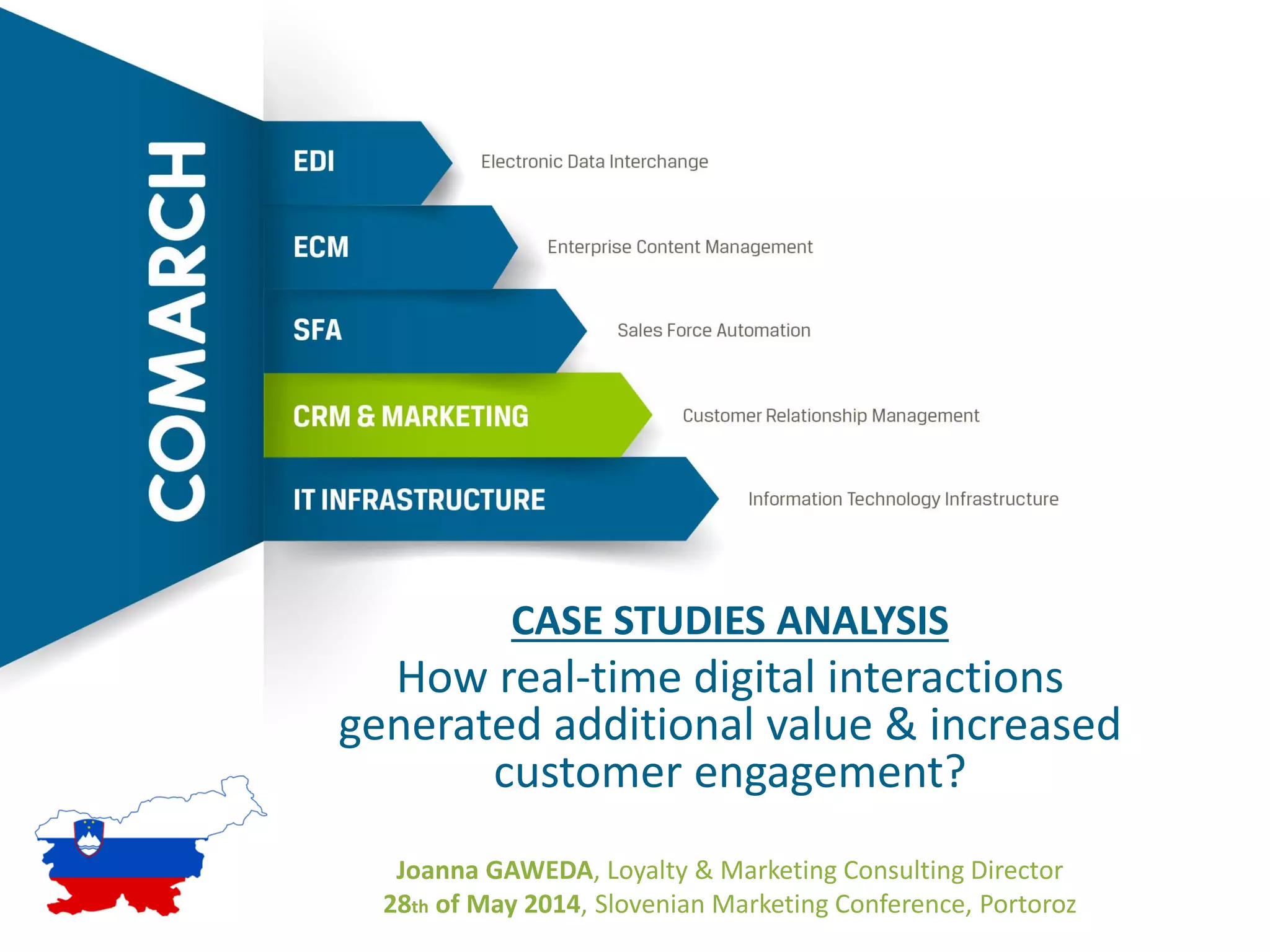 COMARCH

EDI
Electronic Data Interchange

ECM
Enterprise Content Management

SFA
Sales Force Automation

CRM & MARKETING
Customer Relationship Management

IT INFRASTRUCTURE
Information Technology Infrastructure

CASE STUDIES ANALYSIS

How real-time digital interactions generated additional value & increased customer engagement?

Joanna GAWEDA, Loyalty & Marketing Consulting Director
28th of May 2014, Slovenian Marketing Conference, Portoroz